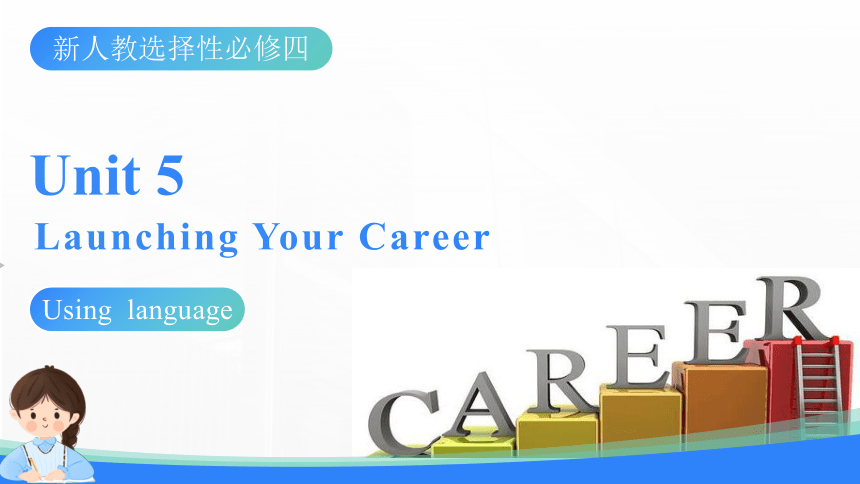 新人教选择性必修四

Unit 5

Launching Your Career

Using language

CAREER